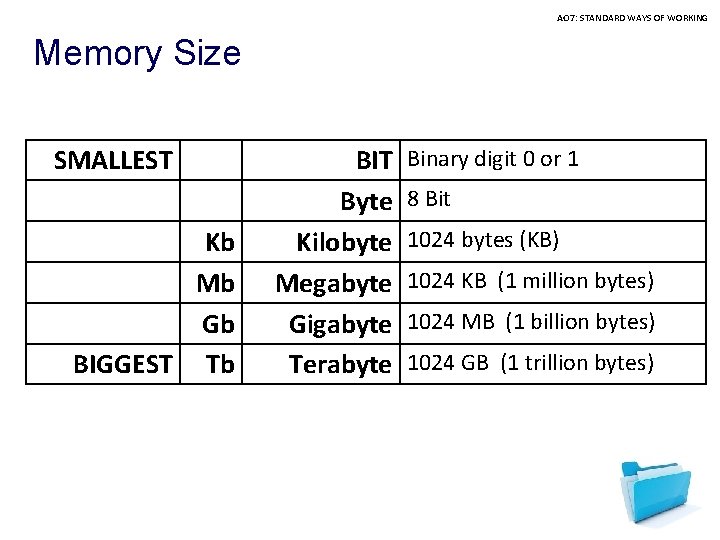 AO7: STANDARD WAYS OF WORKING

Memory Size

| SMALLEST | | BIT | Binary digit 0 or 1 |
|---|---|---|---|
| | | Byte | 8 Bit |
| | Kb | Kilobyte | 1024 bytes (KB) |
| | Mb | Megabyte | 1024 KB (1 million bytes) |
| | Gb | Gigabyte | 1024 MB (1 billion bytes) |
| BIGGEST | Tb | Terabyte | 1024 GB (1 trillion bytes) |